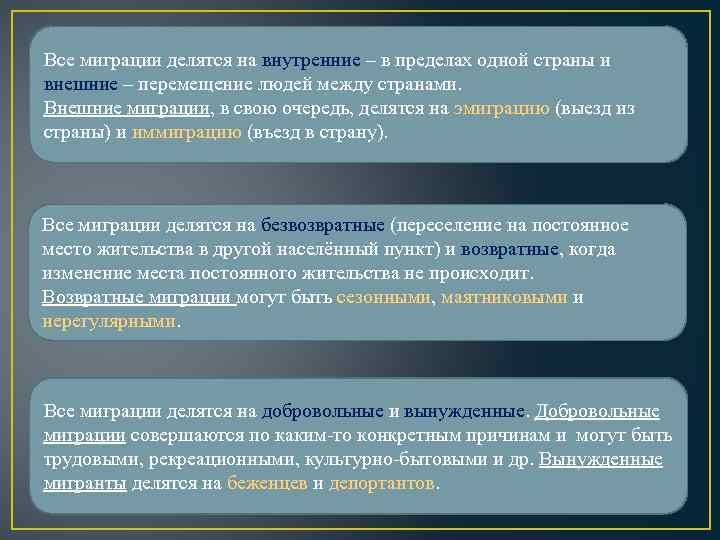 Все миграции делятся на внутренние – в пределах одной страны и внешние – перемещение людей между странами.
Внешние миграции, в свою очередь, делятся на эмиграцию (выезд из страны) и иммиграцию (въезд в страну).

Все миграции делятся на безвозвратные (переселение на постоянное место жительства в другой населённый пункт) и возвратные, когда изменение места постоянного жительства не происходит.
Возвратные миграции могут быть сезонными, маятниковыми и нерегулярными.

Все миграции делятся на добровольные и вынужденные. Добровольные миграции совершаются по каким-то конкретным причинам и могут быть трудовыми, рекреационными, культурно-бытовыми и др. Вынужденные мигранты делятся на беженцев и депортантов.